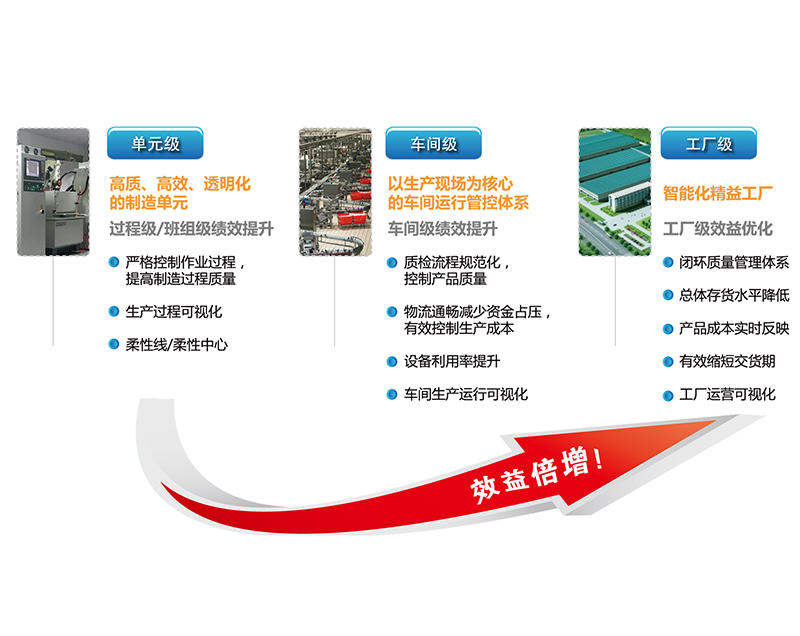 单元级

高质、高效、透明化的制造单元

过程级/班组级绩效提升

严格控制作业过程，提高制造过程质量

生产过程可视化

柔性线/柔性中心

车间级

以生产现场为核心的车间运行管控体系

车间级绩效提升

质检流程规范化，控制产品质量

物流通畅减少资金占压，有效控制生产成本

设备利用率提升

车间生产运行可视化

工厂级

智能化精益工厂

工厂级效益优化

闭环质量管理体系

总体存货水平降低

产品成本实时反映

有效缩短交货期

工厂运营可视化

效益倍增！